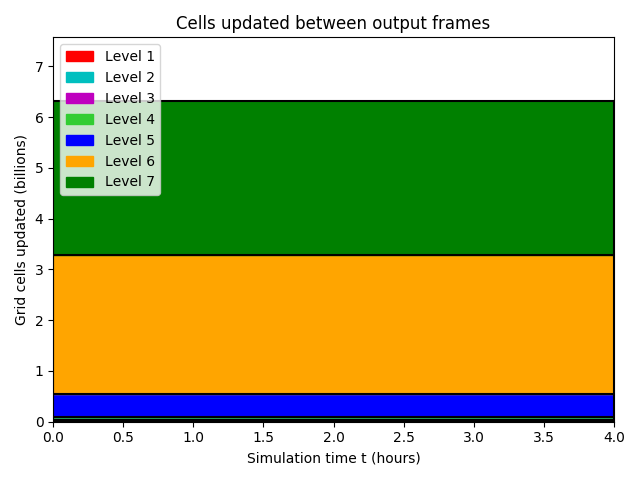 Cells updated between output frames

Level 1
Level 2
Level 3
Level 4
Level 5
Level 6
Level 7

Grid cells updated (billions)

7
6
5
4
3
2
1
0

0.0 0.5 1.0 1.5 2.0 2.5 3.0 3.5 4.0

Simulation time t (hours)